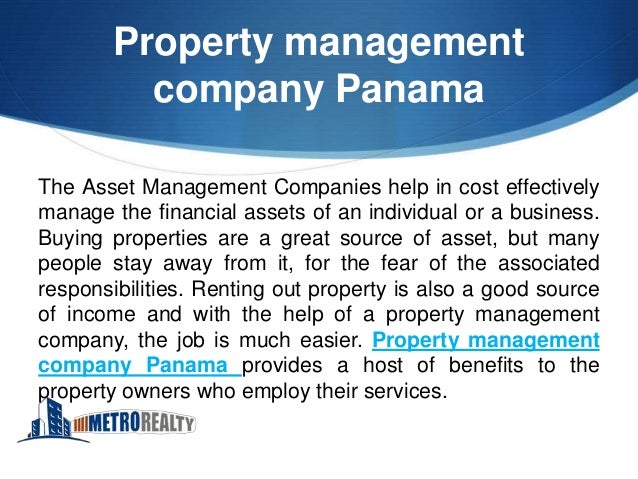 Property management company Panama

The Asset Management Companies help in cost effectively manage the financial assets of an individual or a business. Buying properties are a great source of asset, but many people stay away from it, for the fear of the associated responsibilities. Renting out property is also a good source of income and with the help of a property management company, the job is much easier. Property management company Panama provides a host of benefits to the property owners who employ their services.

METROREALTY